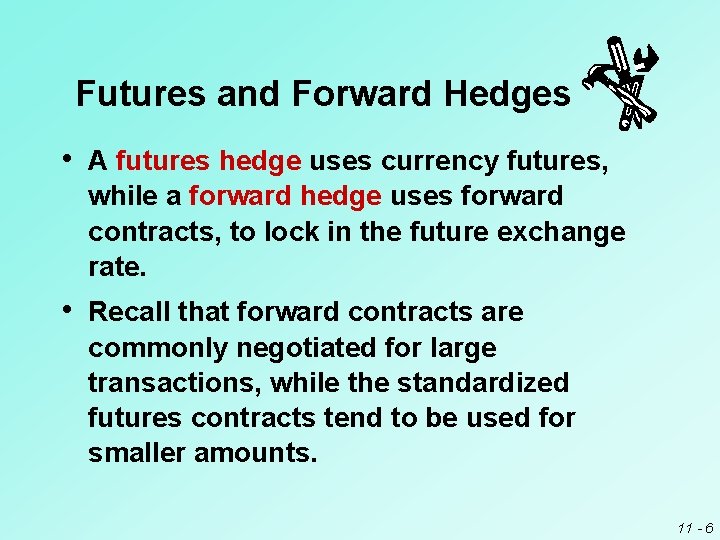 Futures and Forward Hedges

• A futures hedge uses currency futures, while a forward hedge uses forward contracts, to lock in the future exchange rate.

• Recall that forward contracts are commonly negotiated for large transactions, while the standardized futures contracts tend to be used for smaller amounts.

11 - 6